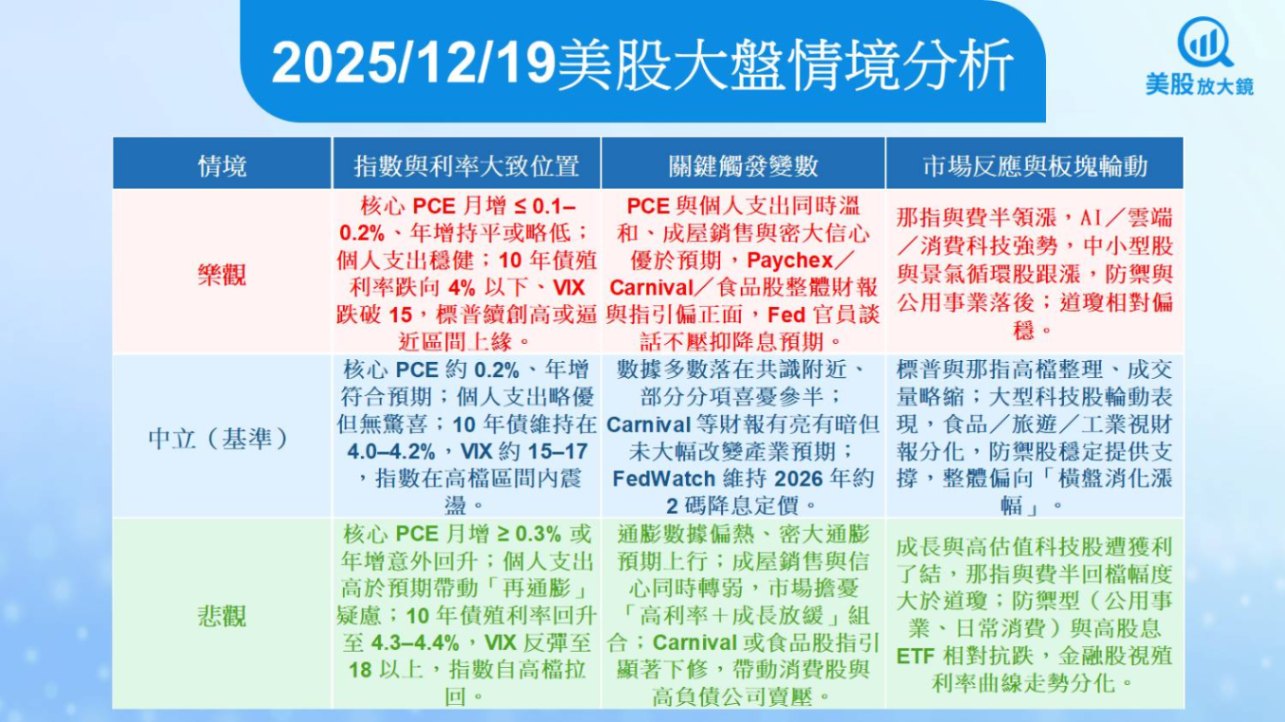 2025/12/19美股大盤情境分析

美股放大鏡

| 情境 | 指數與利率大致位置 | 關鍵觸發變數 | 市場反應與板塊輪動 |
|---|---|---|---|
| 樂觀 | 核心 PCE 月增 ≤ 0.1–0.2%、年增持平或略低；個人支出穩健；10 年債殖利率跌向 4% 以下、VIX 跌破 15，標普續創高或逼近區間上緣。 | PCE 與個人支出同時溫和、成屋銷售與密大信心優於預期，Paychex／Carnival／食品股整體財報與指引偏正面，Fed 官員談話不壓抑降息預期。 | 那指與費半領漲，AI／雲端／消費科技強勢，中小型股與景氣循環股跟漲，防禦與公用事業落後；道瓊相對偏穩。 |
| 中立（基準） | 核心 PCE 約 0.2%、年增符合預期；個人支出略優但無驚喜；10 年債維持在 4.0–4.2%，VIX 約 15–17，指數在高檔區間內震盪。 | 數據多數落在共識附近、部分分項喜憂參半；Carnival 等財報有亮有暗但未大幅改變產業預期；FedWatch 維持 2026 年約 2 碼降息定價。 | 標普與那指高檔整理、成交量略縮；大型科技股輪動表現，食品／旅遊／工業視財報分化，防禦股穩定提供支撐，整體偏向「橫盤消化漲幅」。 |
| 悲觀 | 核心 PCE 月增 ≥ 0.3% 或年增意外回升；個人支出高於預期帶動「再通膨」疑慮；10 年債殖利率回升至 4.3–4.4%，VIX 反彈至 18 以上，指數自高檔拉回。 | 通膨數據偏熱、密大通膨預期上行；成屋銷售與信心同時轉弱，市場擔憂「高利率＋成長放緩」組合；Carnival 或食品股指引顯著下修，帶動消費股與高負債公司賣壓。 | 成長與高估值科技股遭獲利了結，那指與費半回檔幅度大於道瓊；防禦型（公用事業、日常消費）與高股息 ETF 相對抗跌，金融股視殖利率曲線走勢分化。 |